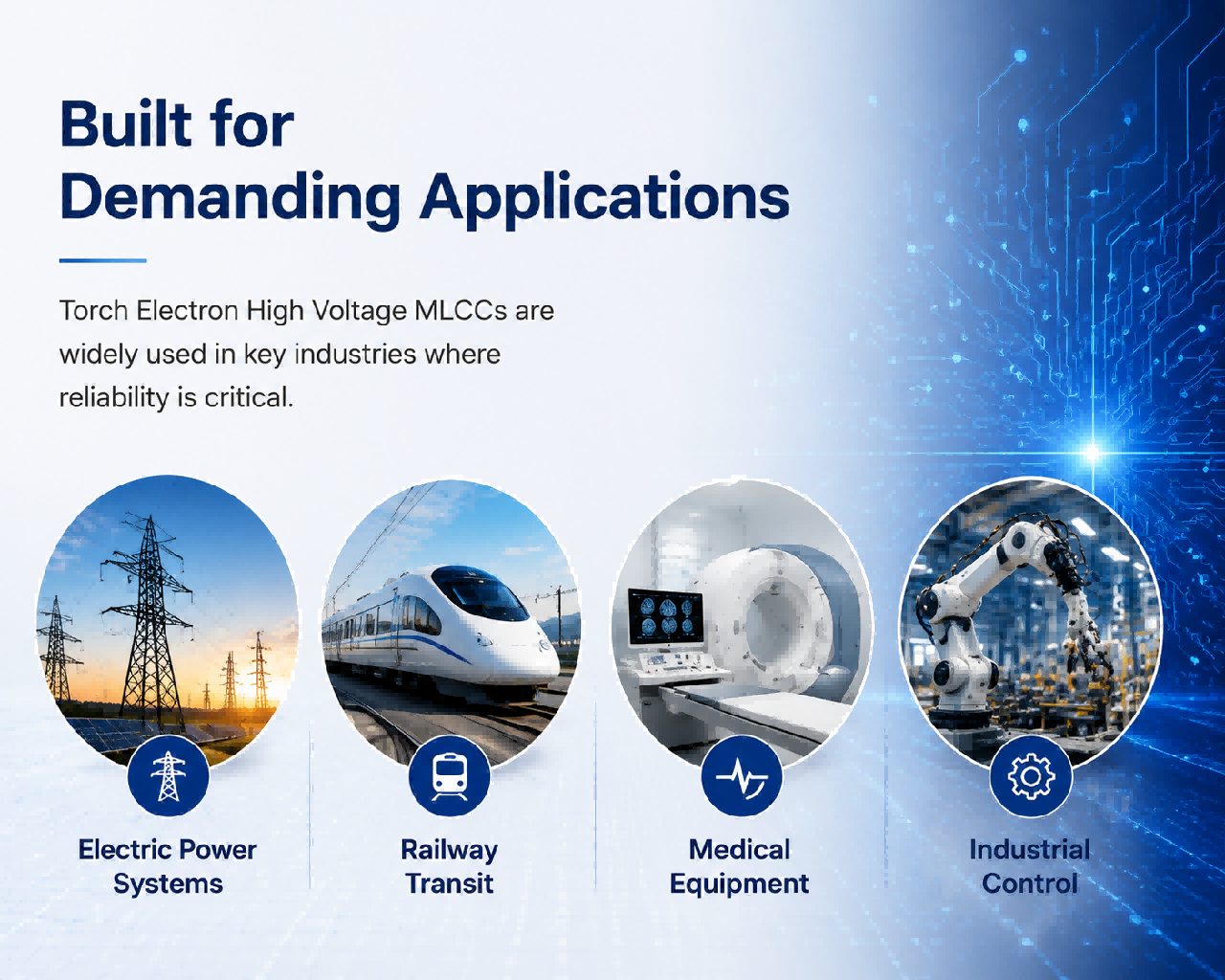 Built for
Demanding Applications

Torch Electron High Voltage MLCCs are widely used in key industries where reliability is critical.

Electric Power Systems

Railway Transit

Medical Equipment

Industrial Control